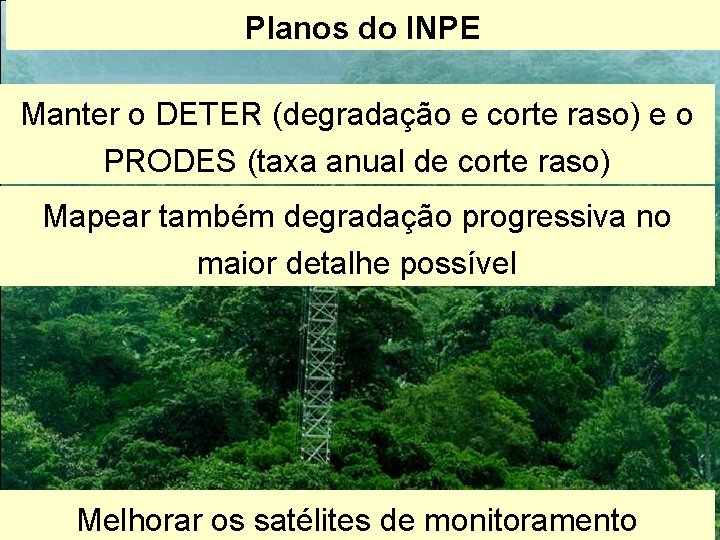 Planos do INPE

Manter o DETER (degradação e corte raso) e o PRODES (taxa anual de corte raso)

Mapear também degradação progressiva no maior detalhe possível

Melhorar os satélites de monitoramento